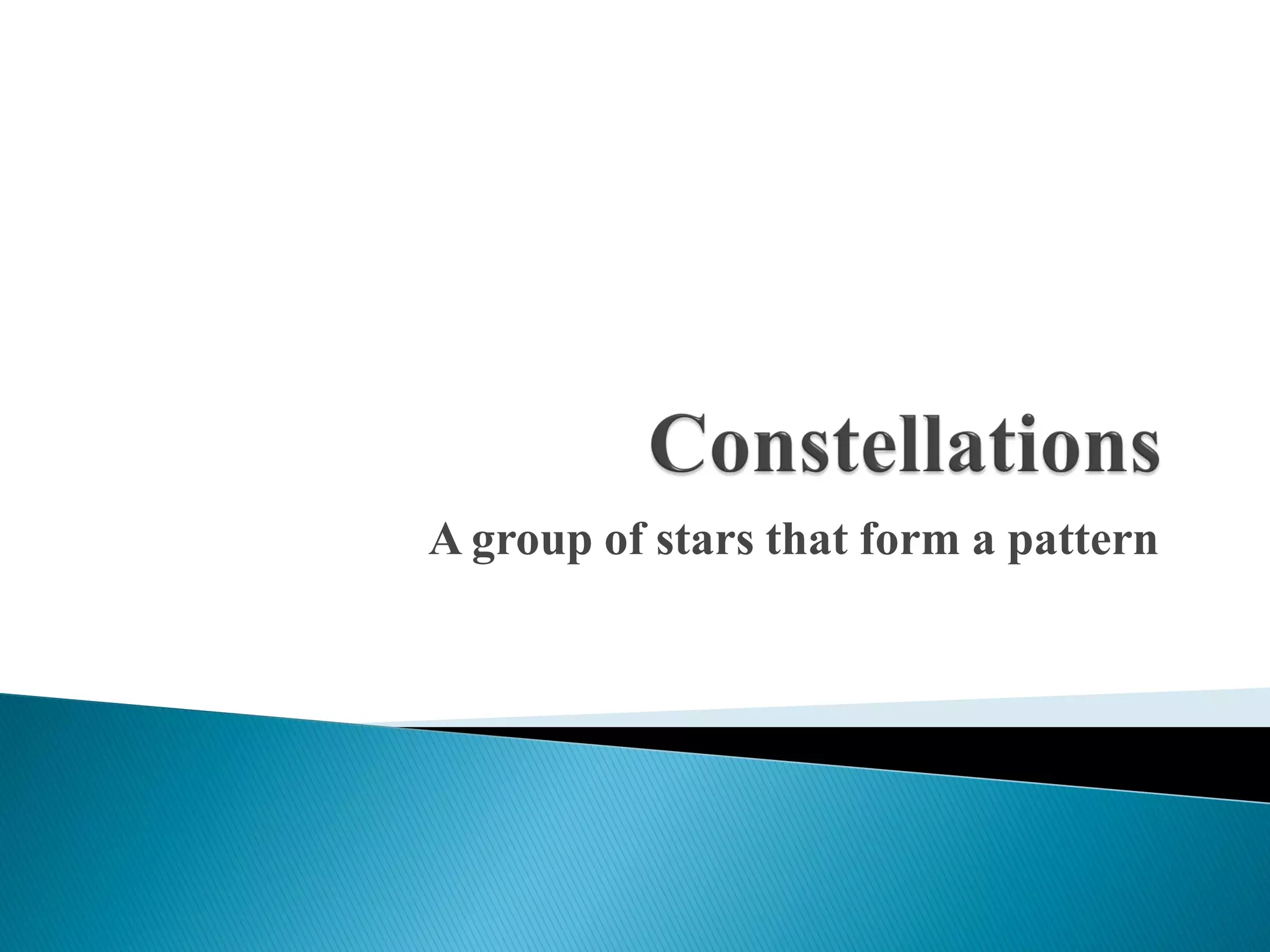 Constellations

A group of stars that form a pattern